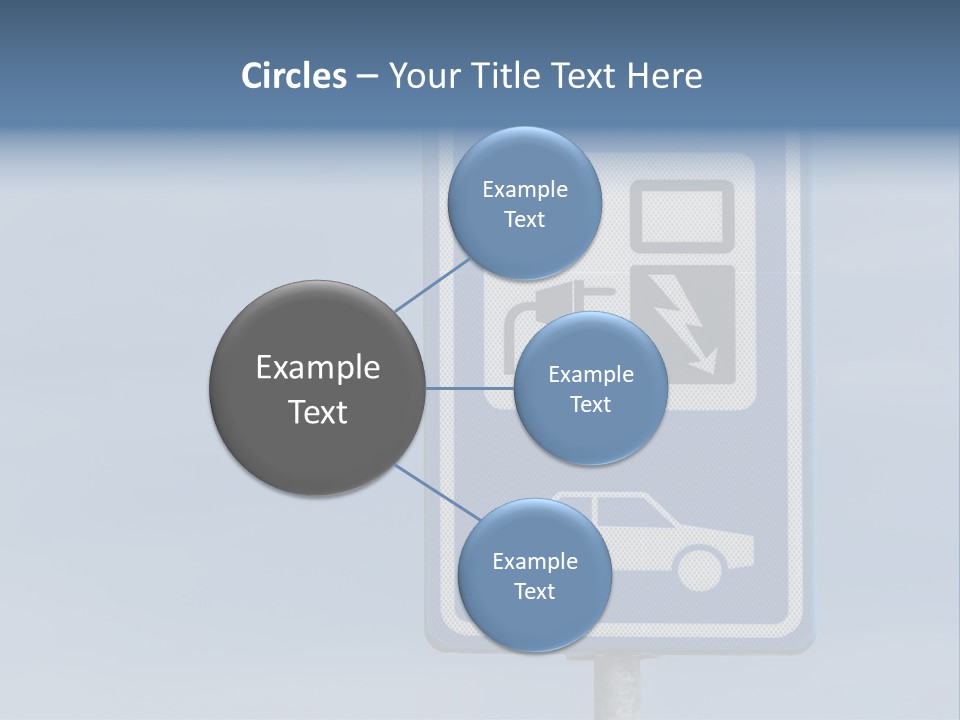 Circles – Your Title Text Here

Example Text

Example Text

Example Text

Example Text